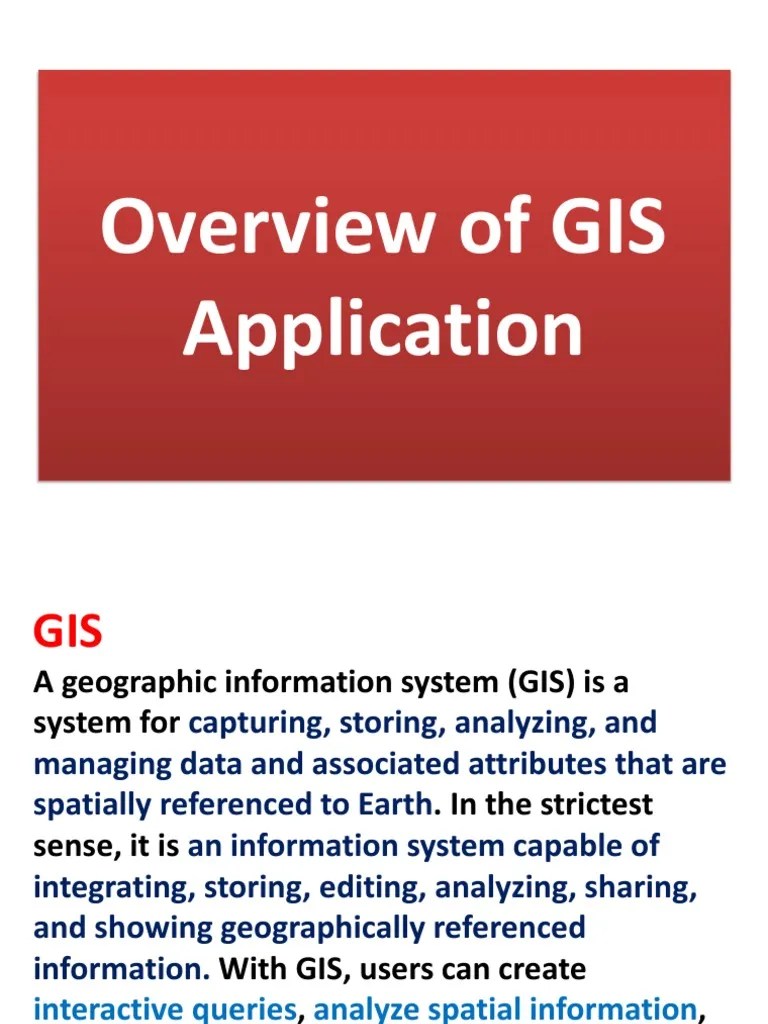 Overview of GIS Application

GIS

A geographic information system (GIS) is a system for capturing, storing, analyzing, and managing data and associated attributes that are spatially referenced to Earth. In the strictest sense, it is an information system capable of integrating, storing, editing, analyzing, sharing, and showing geographically referenced information. With GIS, users can create interactive queries, analyze spatial information,